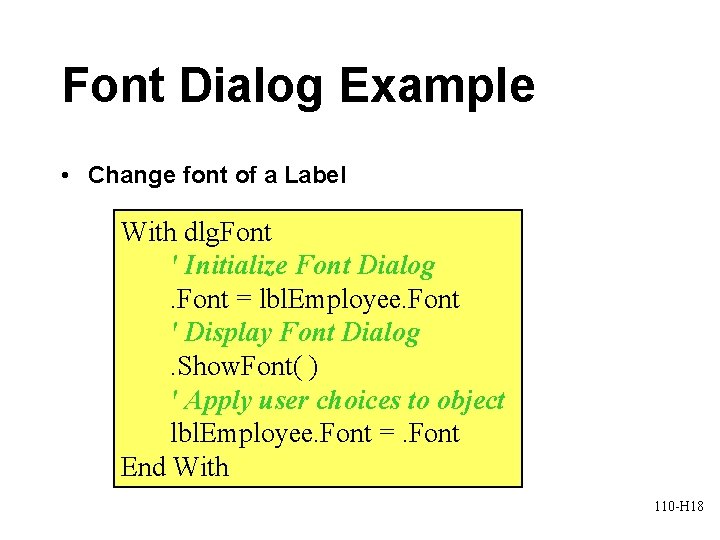 Font Dialog Example

• Change font of a Label

With dlgFont
' Initialize Font Dialog
.Font = lblEmployee.Font
' Display Font Dialog
.ShowFont( )
' Apply user choices to object
lblEmployee.Font = .Font
End With

110-H18